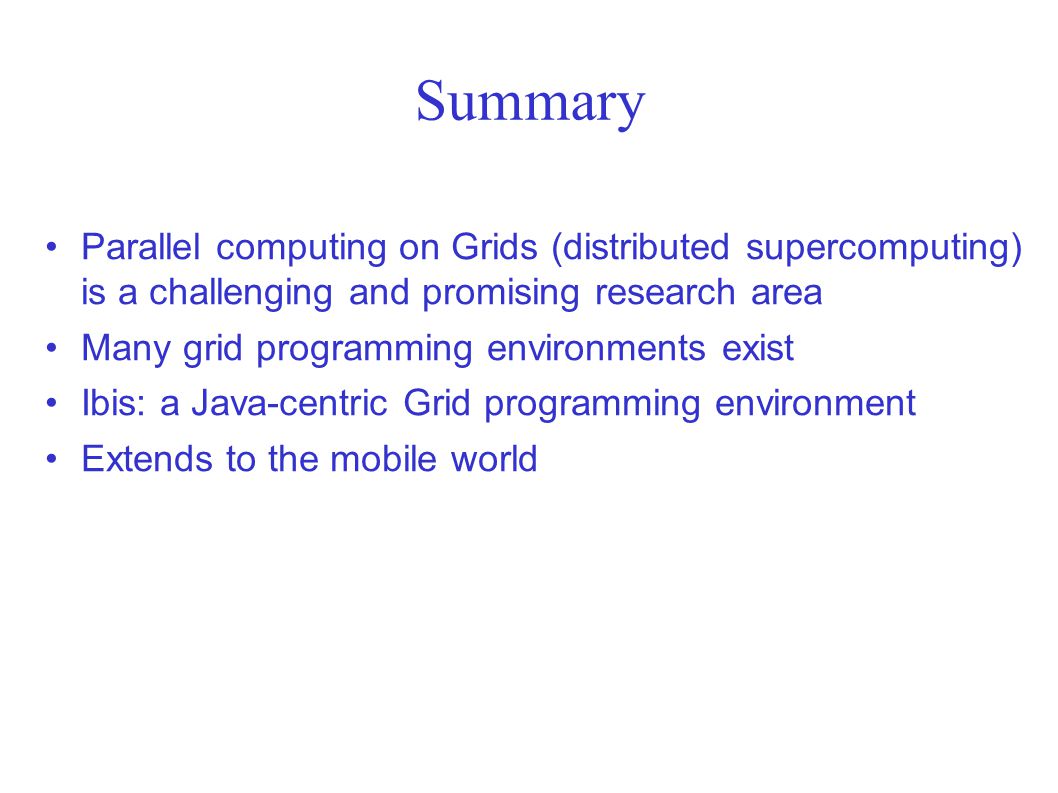 Summary

• Parallel computing on Grids (distributed supercomputing) is a challenging and promising research area

• Many grid programming environments exist

• Ibis: a Java-centric Grid programming environment

• Extends to the mobile world